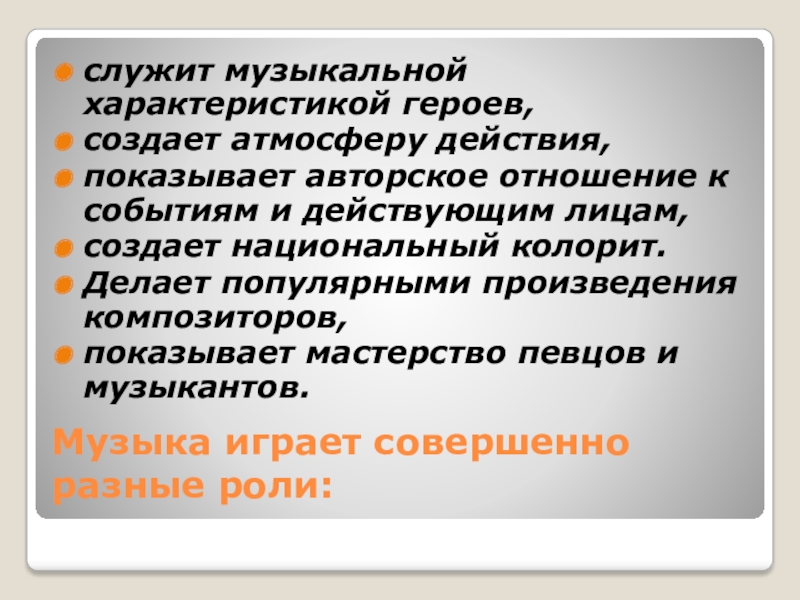 служит музыкальной характеристикой героев,
создает атмосферу действия,
показывает авторское отношение к событиям и действующим лицам,
создает национальный колорит.
Делает популярными произведения композиторов,
показывает мастерство певцов и музыкантов.

Музыка играет совершенно разные роли: